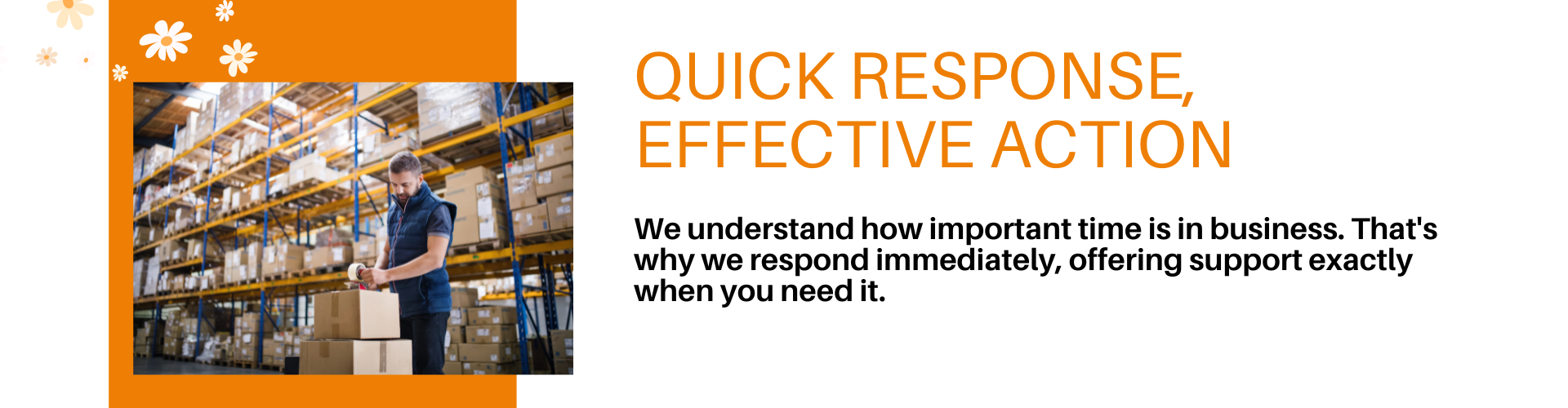 QUICK RESPONSE, EFFECTIVE ACTION

We understand how important time is in business. That's why we respond immediately, offering support exactly when you need it.